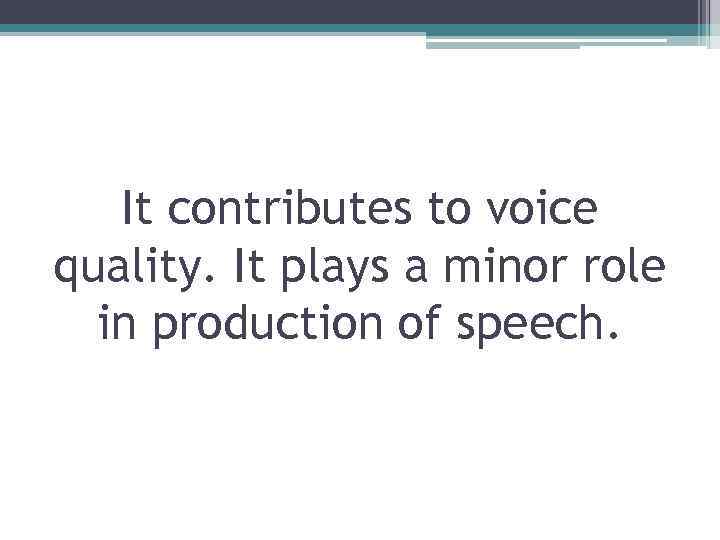 It contributes to voice quality. It plays a minor role in production of speech.